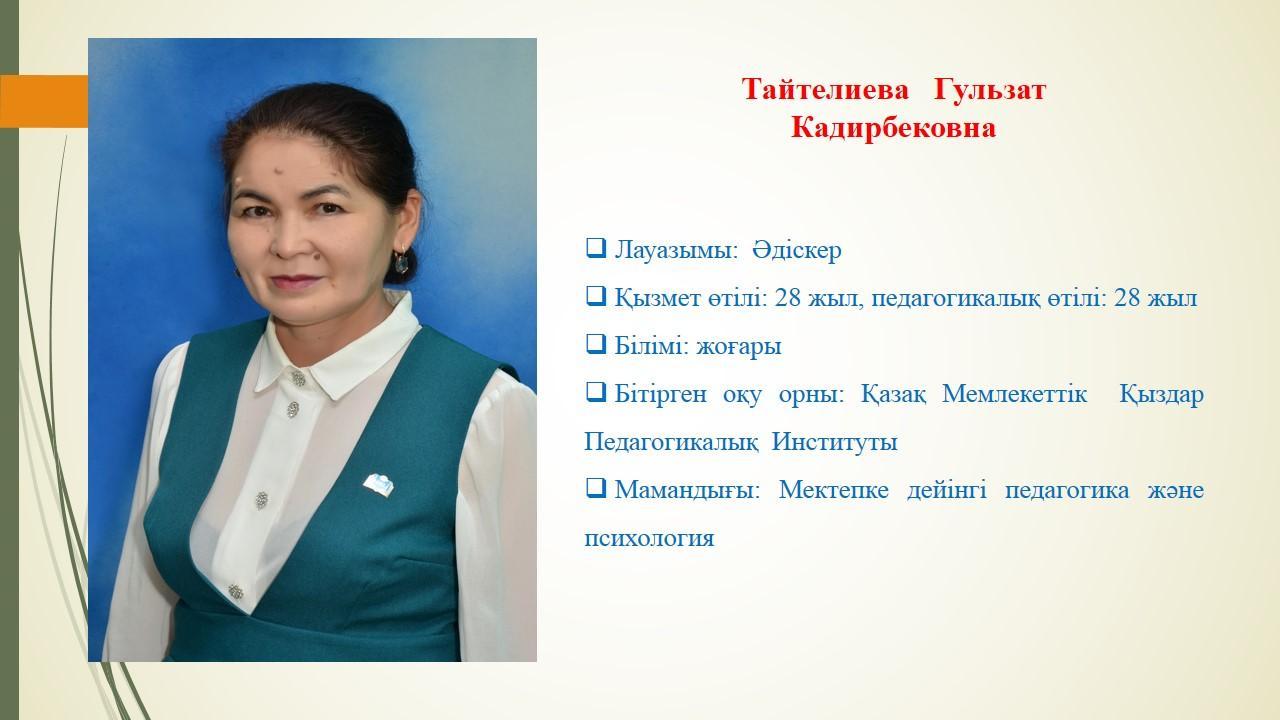 Тайтелиева Гульзат Кадирбековна

❑ Лауазымы: Әдіскер

❑ Қызмет өтілі: 28 жыл, педагогикалық өтілі: 28 жыл

❑ Білімі: жоғары

❑ Бітірген оқу орны: Қазақ Мемлекеттік Қыздар Педагогикалық Институты

❑ Мамандығы: Мектепке дейінгі педагогика және психология